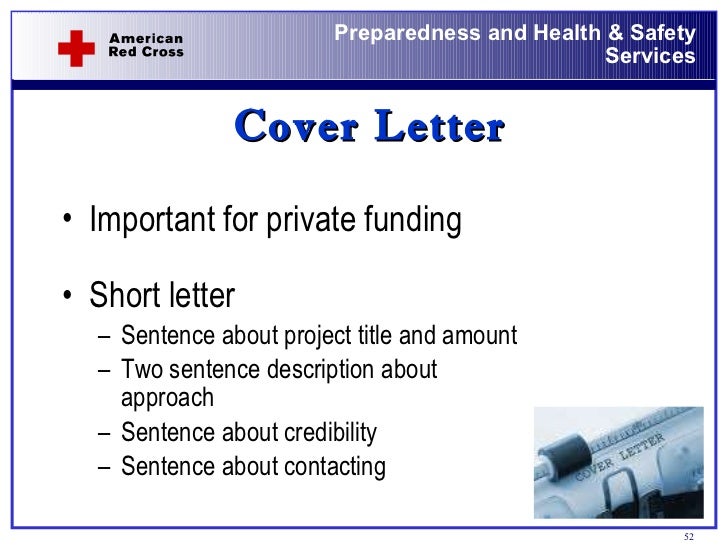 American Red Cross

Preparedness and Health & Safety Services

Cover Letter

• Important for private funding

• Short letter
– Sentence about project title and amount
– Two sentence description about approach
– Sentence about credibility
– Sentence about contacting

COVER LETTER

52